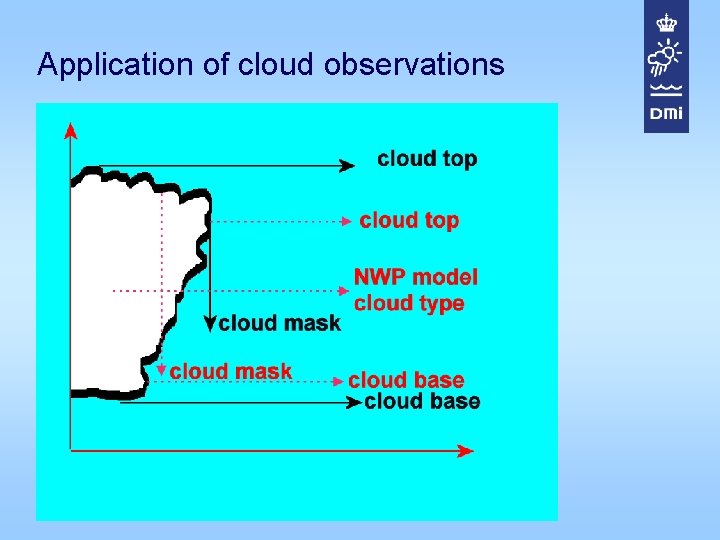 Application of cloud observations

DMI

cloud top

cloud top

NWP model
cloud type

cloud mask

cloud mask

cloud base

cloud base